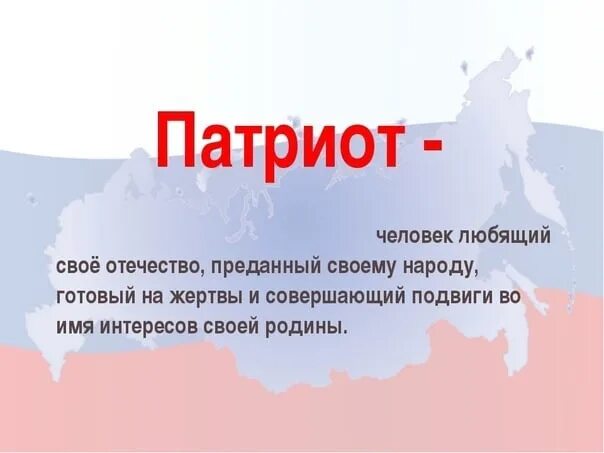 Патриот -

человек любящий своё отечество, преданный своему народу, готовый на жертвы и совершающий подвиги во имя интересов своей родины.